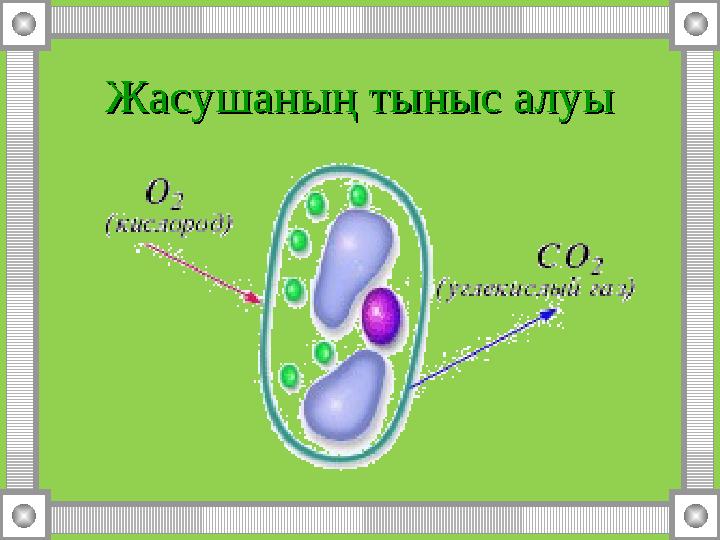 Жасушаның тыныс алуы

$O_2$
(кислород)

$CO_2$
(углекислый газ)